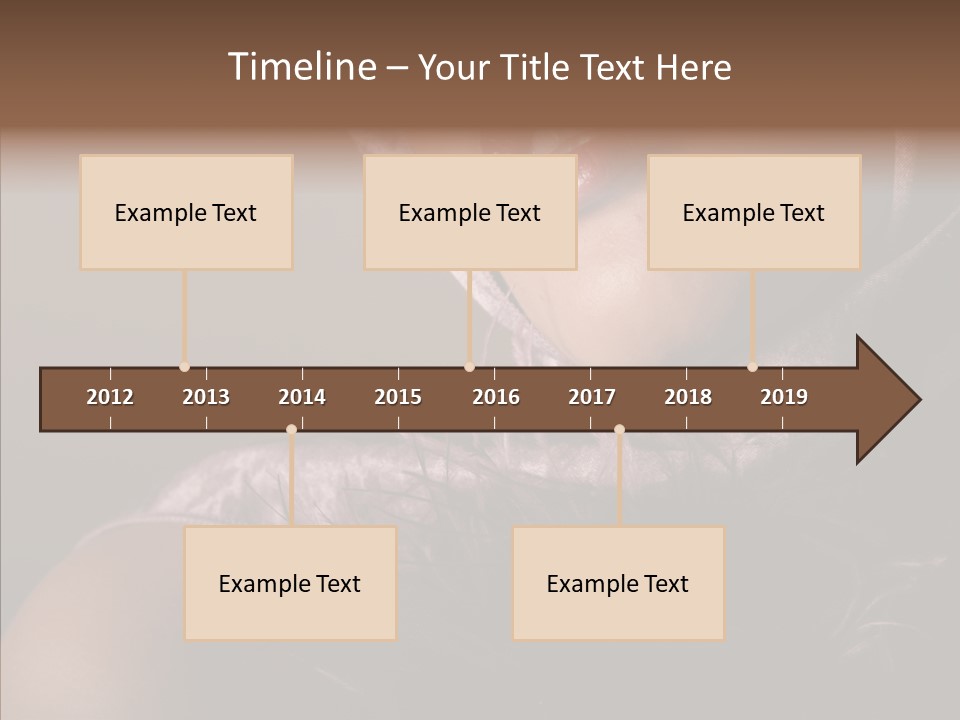 Timeline – Your Title Text Here

Example Text

Example Text

Example Text

2012 2013 2014 2015 2016 2017 2018 2019

Example Text

Example Text